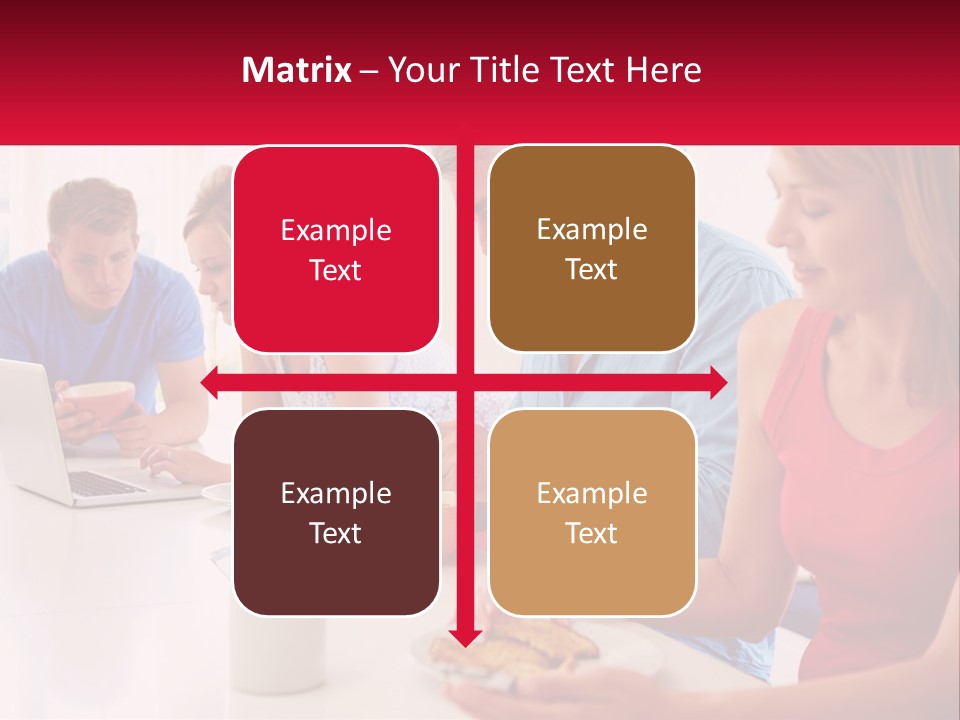 Matrix – Your Title Text Here

Example Text

Example Text

Example Text

Example Text